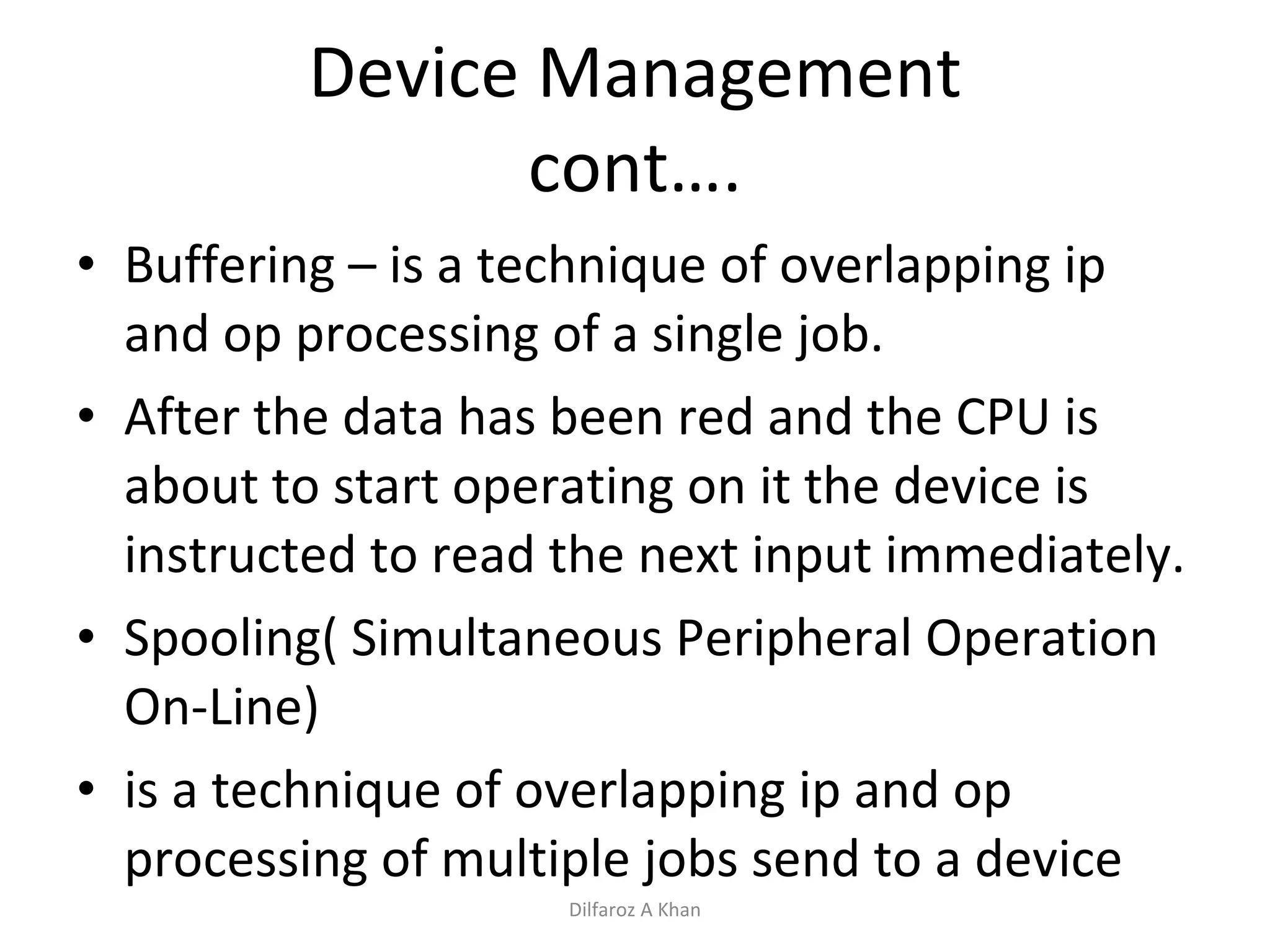 Device Management cont….

• Buffering – is a technique of overlapping ip and op processing of a single job.

• After the data has been red and the CPU is about to start operating on it the device is instructed to read the next input immediately.

• Spooling( Simultaneous Peripheral Operation On-Line)

• is a technique of overlapping ip and op processing of multiple jobs send to a device

Dilfaroz A Khan